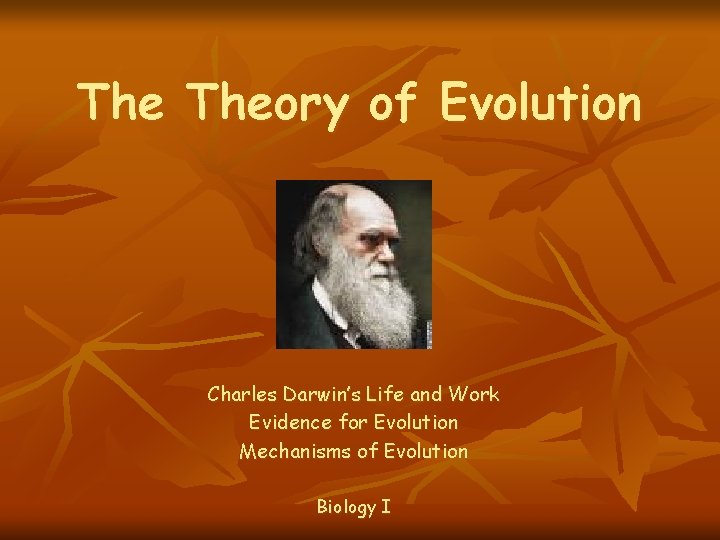 The Theory of Evolution

Charles Darwin's Life and Work
Evidence for Evolution
Mechanisms of Evolution

Biology I